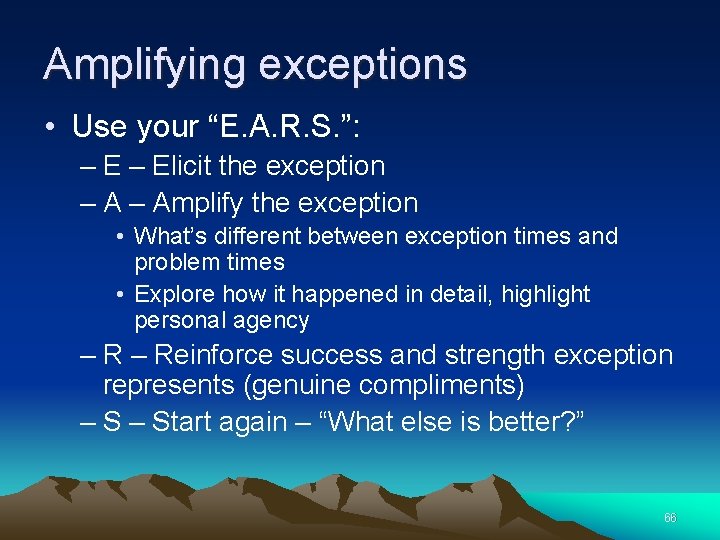 Amplifying exceptions

• Use your “E.A.R.S.”:

– E – Elicit the exception

– A – Amplify the exception

• What’s different between exception times and problem times

• Explore how it happened in detail, highlight personal agency

– R – Reinforce success and strength exception represents (genuine compliments)

– S – Start again – “What else is better?”

66